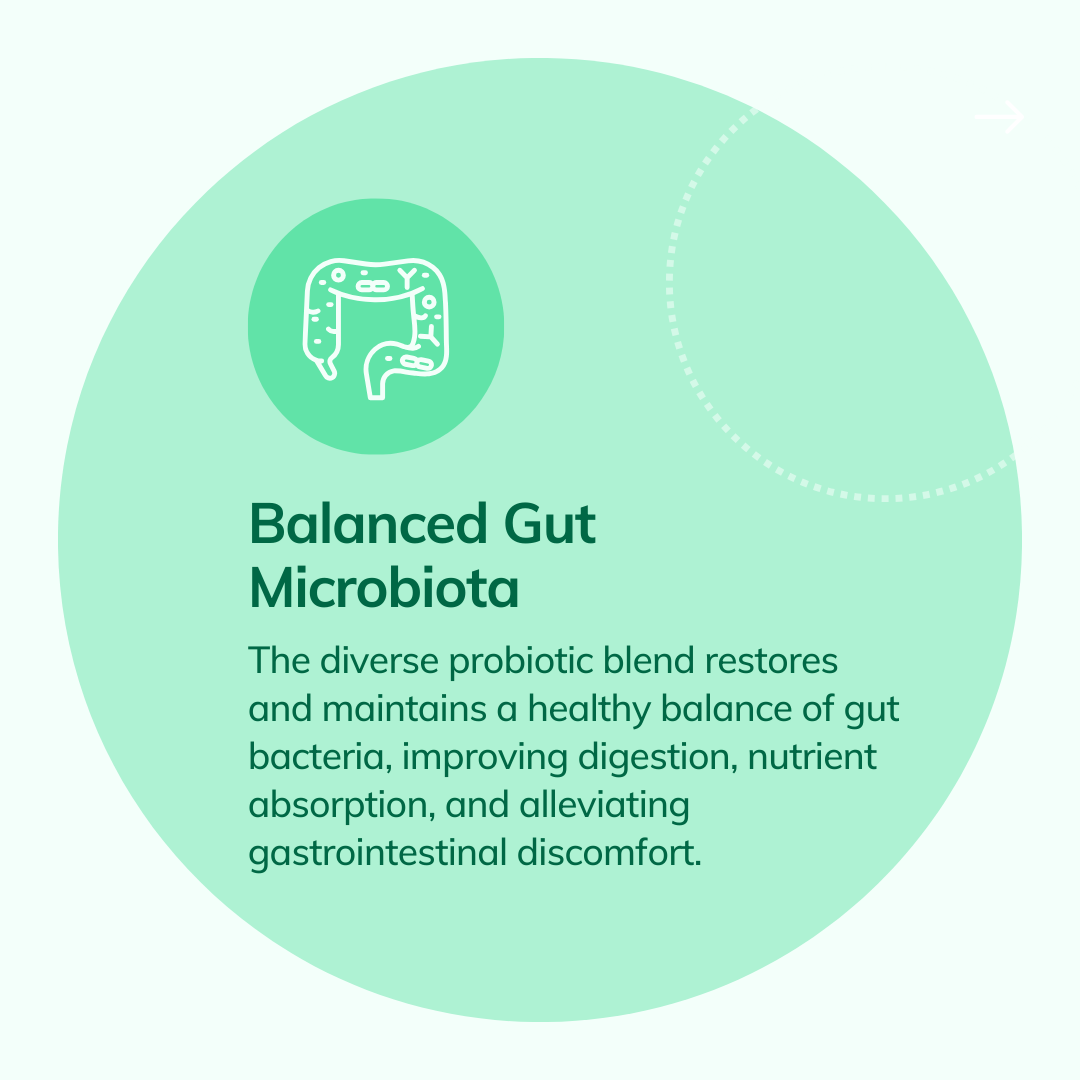 Balanced Gut Microbiota

The diverse probiotic blend restores and maintains a healthy balance of gut bacteria, improving digestion, nutrient absorption, and alleviating gastrointestinal discomfort.